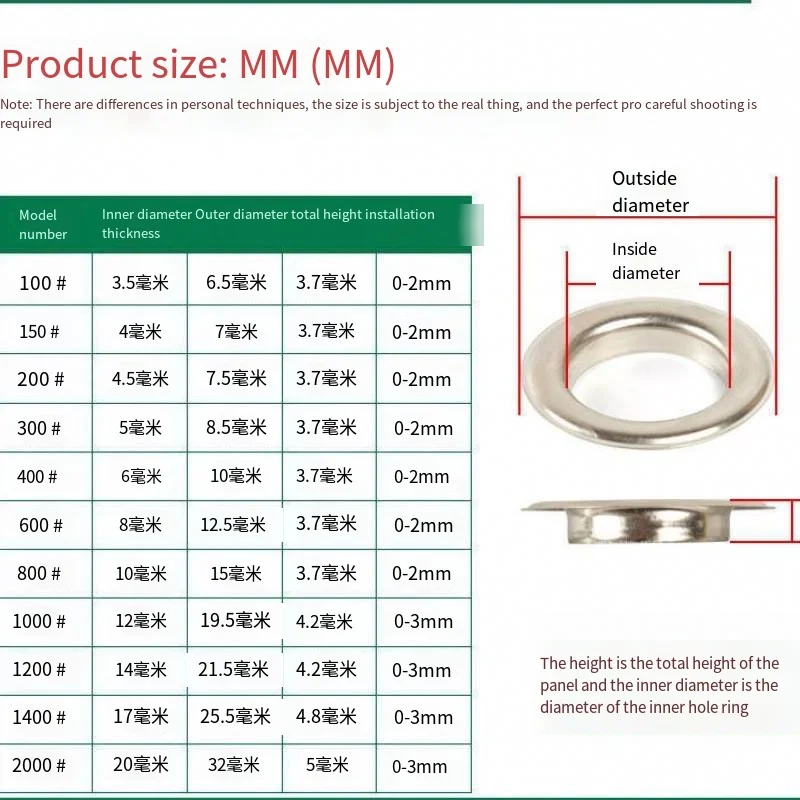 Product size: MM (MM)

Note: There are differences in personal techniques, the size is subject to the real thing, and the perfect pro careful shooting is required

| Model number | Inner diameter Outer diameter total height installation thickness | | | |
|---|---|---|---|---|
| 100 # | 3.5毫米 | 6.5毫米 | 3.7毫米 | 0-2mm |
| 150 # | 4毫米 | 7毫米 | 3.7毫米 | 0-2mm |
| 200 # | 4.5毫米 | 7.5毫米 | 3.7毫米 | 0-2mm |
| 300 # | 5毫米 | 8.5毫米 | 3.7毫米 | 0-2mm |
| 400 # | 6毫米 | 10毫米 | 3.7毫米 | 0-2mm |
| 600 # | 8毫米 | 12.5毫米 | 3.7毫米 | 0-2mm |
| 800 # | 10毫米 | 15毫米 | 3.7毫米 | 0-2mm |
| 1000 # | 12毫米 | 19.5毫米 | 4.2毫米 | 0-3mm |
| 1200 # | 14毫米 | 21.5毫米 | 4.2毫米 | 0-3mm |
| 1400 # | 17毫米 | 25.5毫米 | 4.8毫米 | 0-3mm |
| 2000 # | 20毫米 | 32毫米 | 5毫米 | 0-3mm |

Outside diameter

Inside diameter

The height is the total height of the panel and the inner diameter is the diameter of the inner hole ring